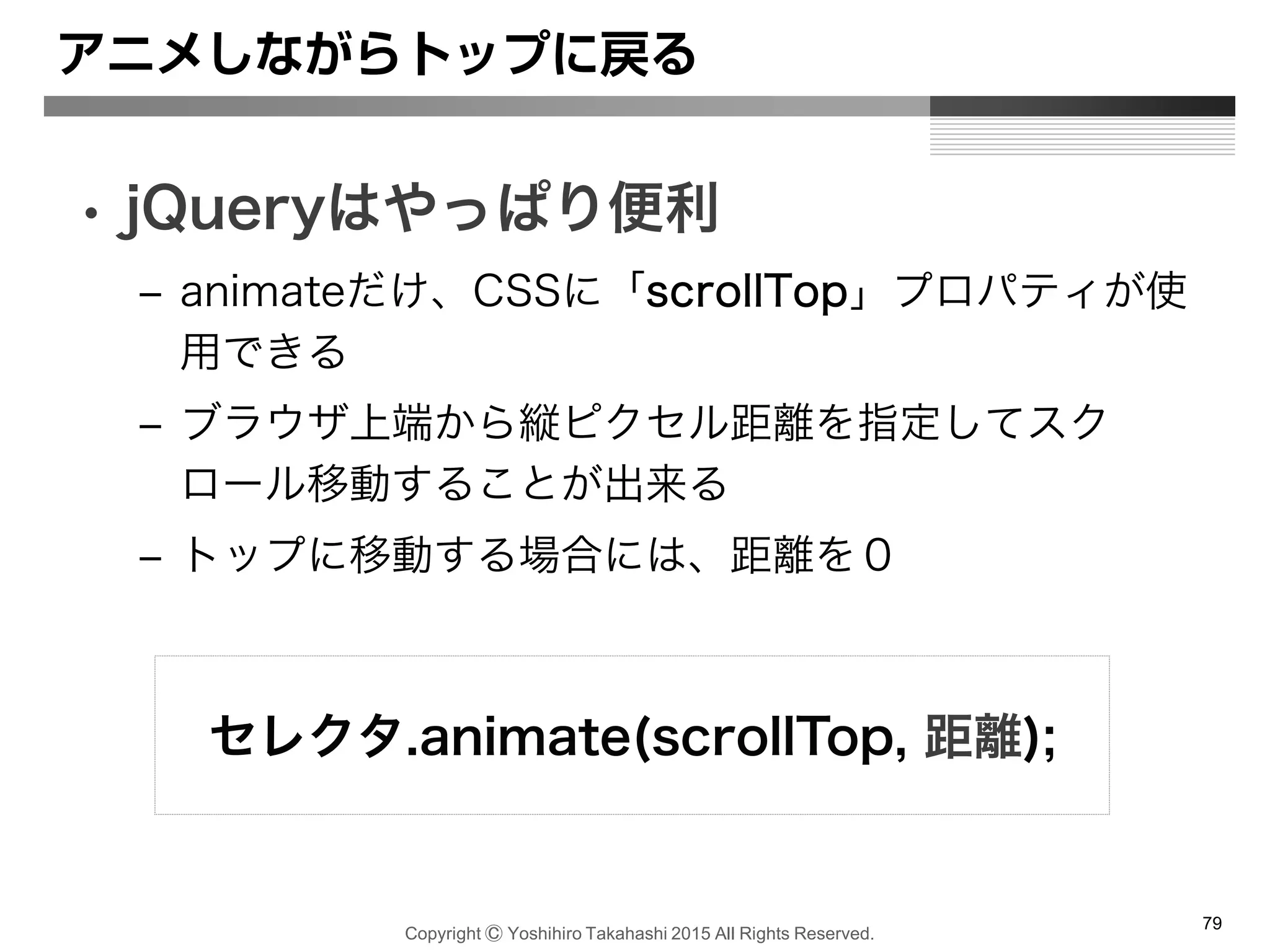 アニメしながらトップに戻る

• jQueryはやっぱり便利

– animateだけ、CSSに「scrollTop」プロパティが使用できる

– ブラウザ上端から縦ピクセル距離を指定してスクロール移動することが出来る

– トップに移動する場合には、距離を０

セレクタ.animate(scrollTop, 距離);

Copyright Ⓒ Yoshihiro Takahashi 2015 All Rights Reserved.

79